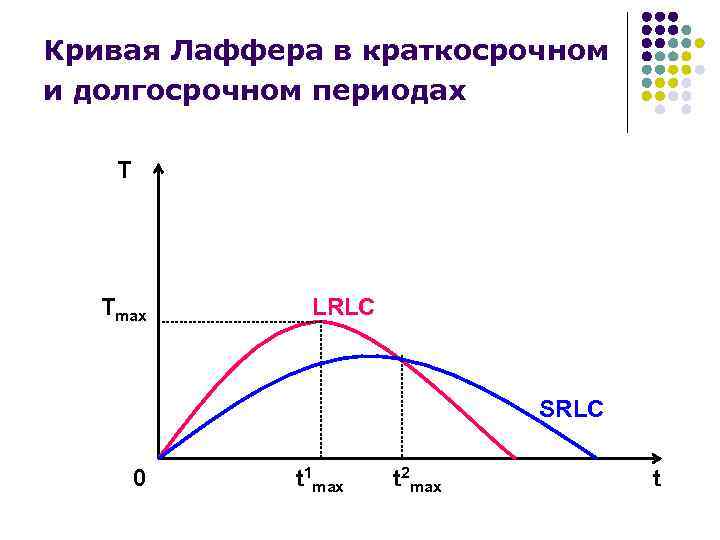 Кривая Лаффера в краткосрочном и долгосрочном периодах

T

$T_{max}$

LRLC

SRLC

0

$t^1_{max}$

$t^2_{max}$

t